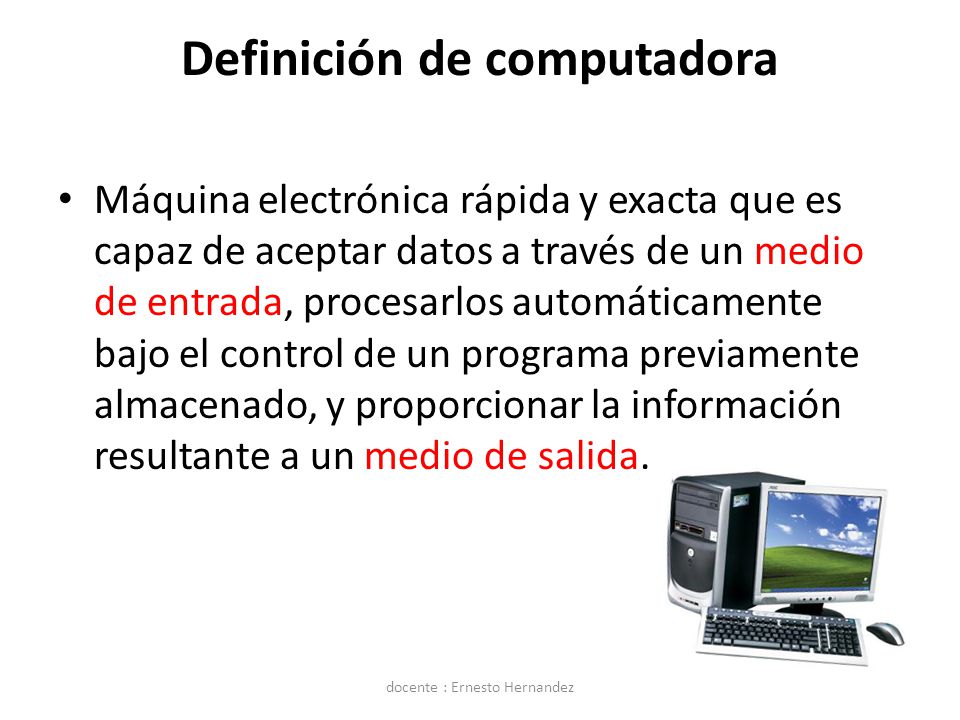 Definición de computadora

• Máquina electrónica rápida y exacta que es capaz de aceptar datos a través de un medio de entrada, procesarlos automáticamente bajo el control de un programa previamente almacenado, y proporcionar la información resultante a un medio de salida.

docente : Ernesto Hernandez